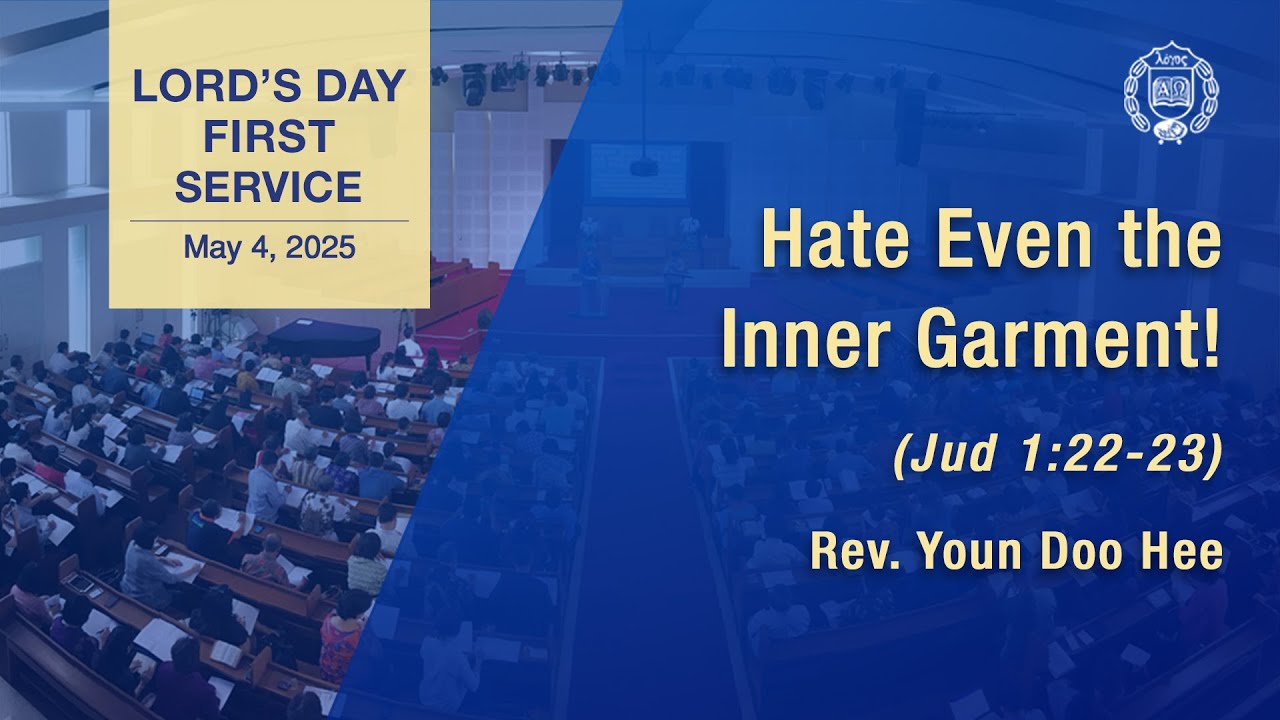 LORD'S DAY FIRST SERVICE

May 4, 2025

λόγος

ΑΩ

Hate Even the Inner Garment!

(Jud 1:22-23)

Rev. Youn Doo Hee